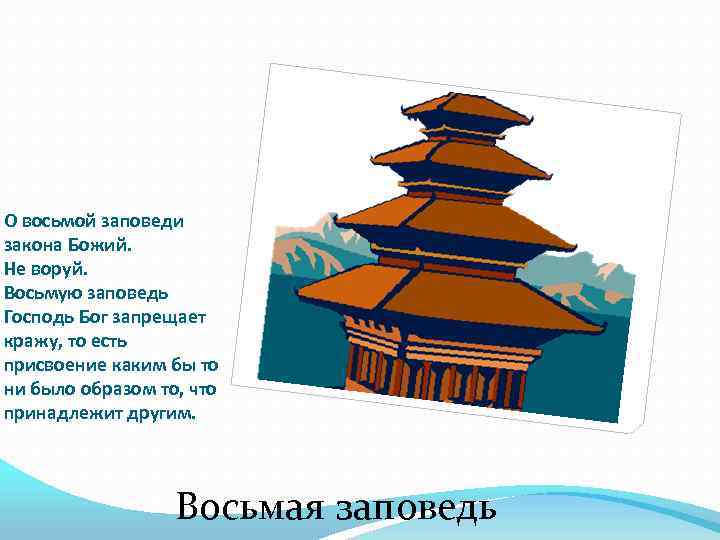 О восьмой заповеди закона Божий.
Не воруй.
Восьмую заповедь Господь Бог запрещает кражу, то есть присвоение каким бы то ни было образом то, что принадлежит другим.

Восьмая заповедь